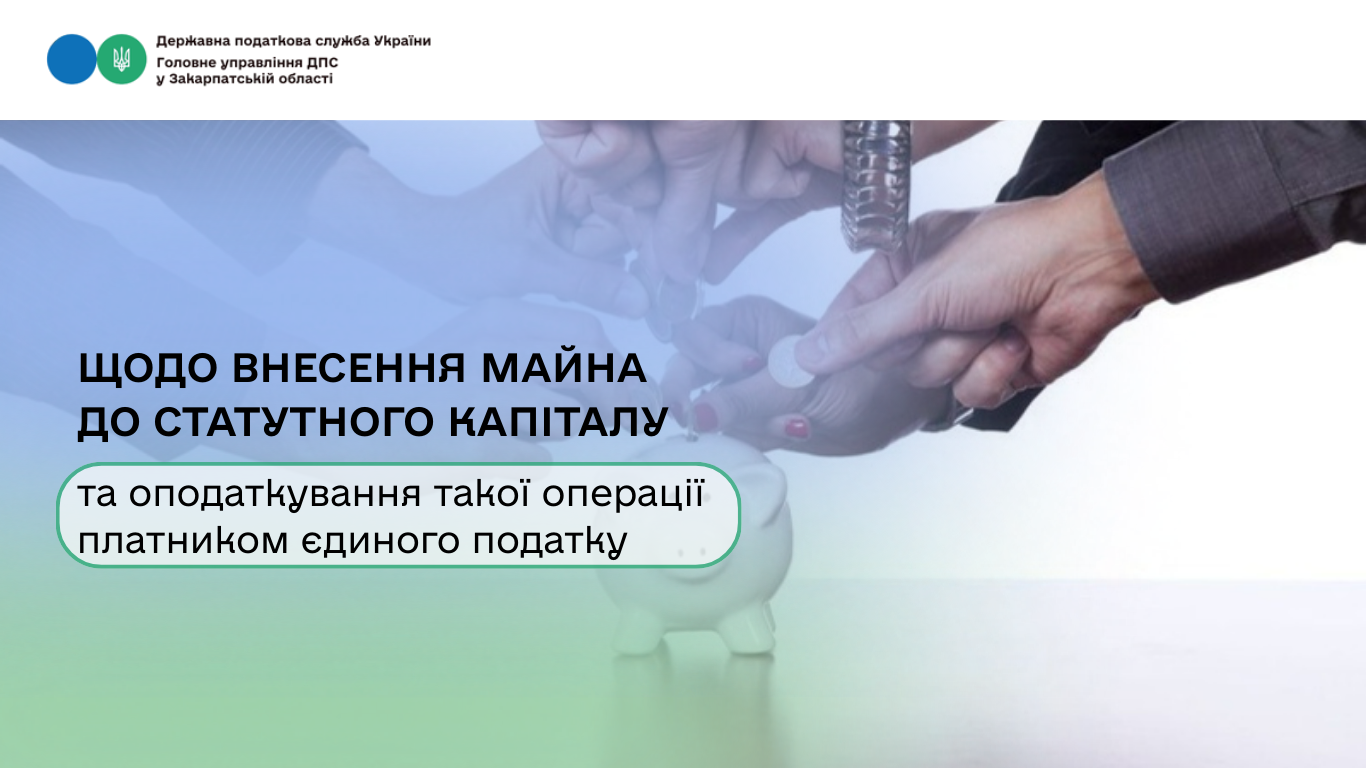 Державна податкова служба України
Головне управління ДПС
у Закарпатській області

ЩОДО ВНЕСЕННЯ МАЙНА ДО СТАТУТНОГО КАПІТАЛУ

та оподаткування такої операції платником єдиного податку